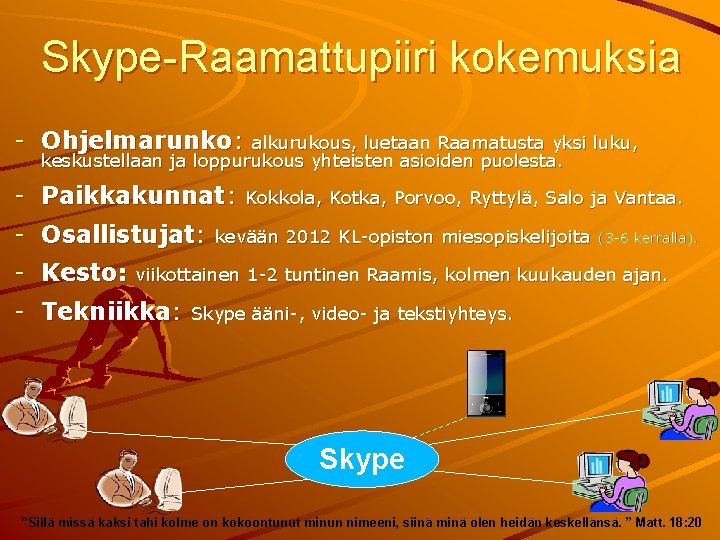 Skype-Raamattupiiri kokemuksia

- Ohjelmarunko: alkurukous, luetaan Raamatusta yksi luku, keskustellaan ja loppurukous yhteisten asioiden puolesta.

- Paikkakunnat: Kokkola, Kotka, Porvoo, Ryttylä, Salo ja Vantaa.

- Osallistujat: kevään 2012 KL-opiston miesopiskelijoita (3-6 kerralla).

- Kesto: viikottainen 1-2 tuntinen Raamis, kolmen kuukauden ajan.

- Tekniikka: Skype ääni-, video- ja tekstiyhteys.

Skype

"Sillä missä kaksi tahi kolme on kokoontunut minun nimeeni, siinä minä olen heidän keskellänsä. " Matt. 18:20